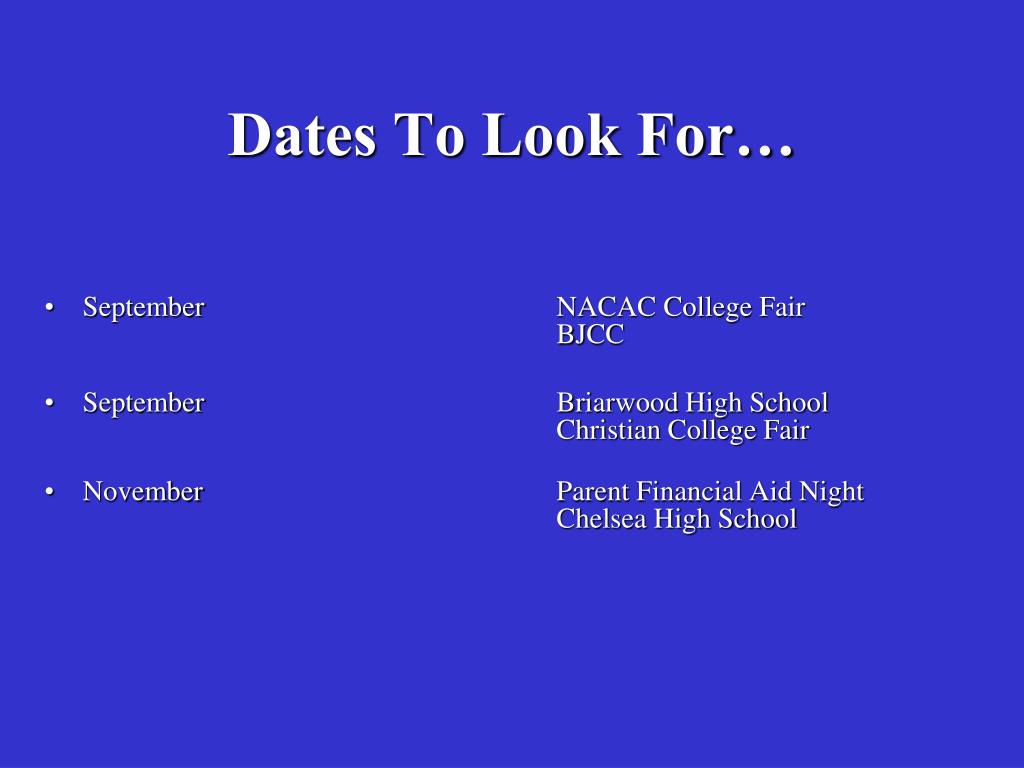 Dates To Look For…

• September NACAC College Fair BJCC

• September Briarwood High School Christian College Fair

• November Parent Financial Aid Night Chelsea High School